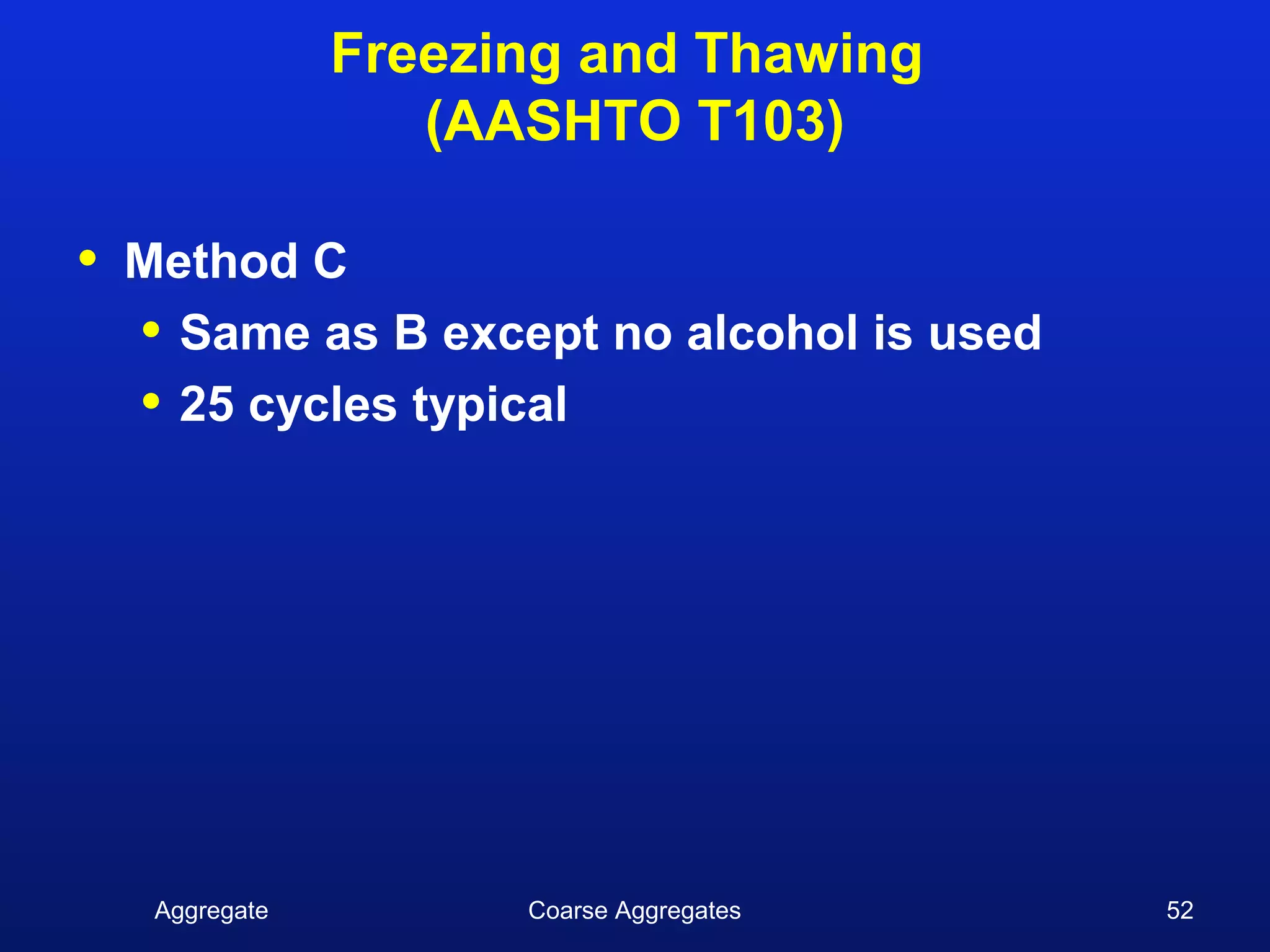 Freezing and Thawing
(AASHTO T103)

• Method C
  • Same as B except no alcohol is used
  • 25 cycles typical

Aggregate

Coarse Aggregates

52